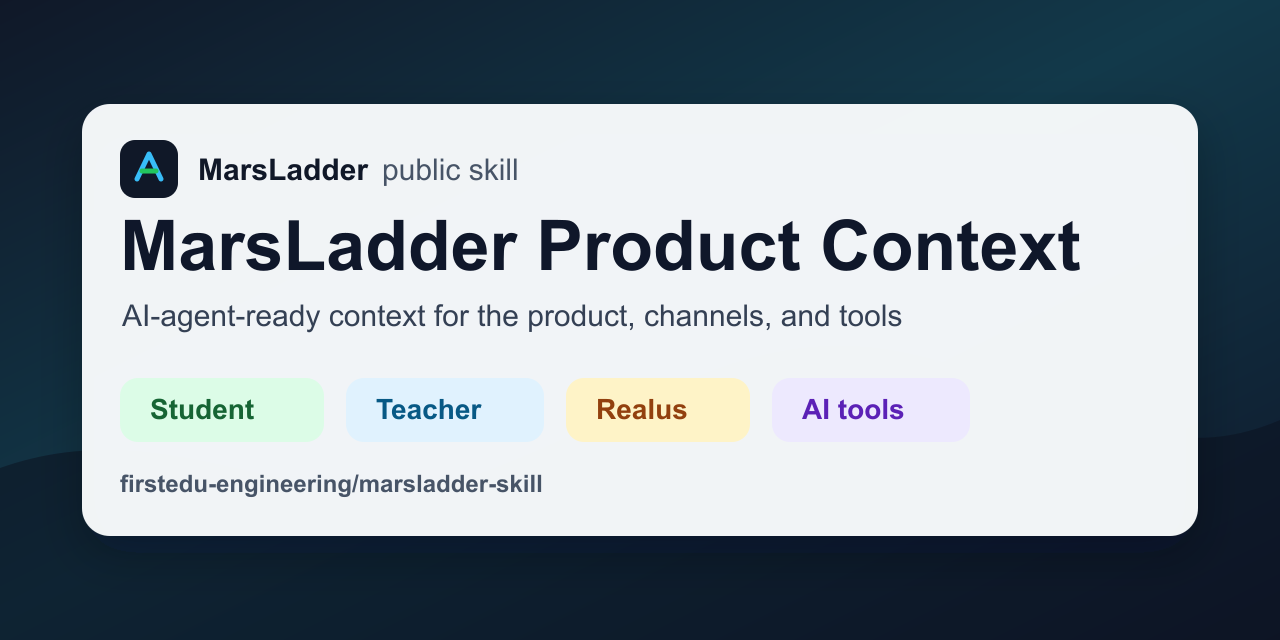 MarsLadder public skill

MarsLadder Product Context

AI-agent-ready context for the product, channels, and tools

Student Teacher Realus AI tools

firstedu-engineering/marsladder-skill